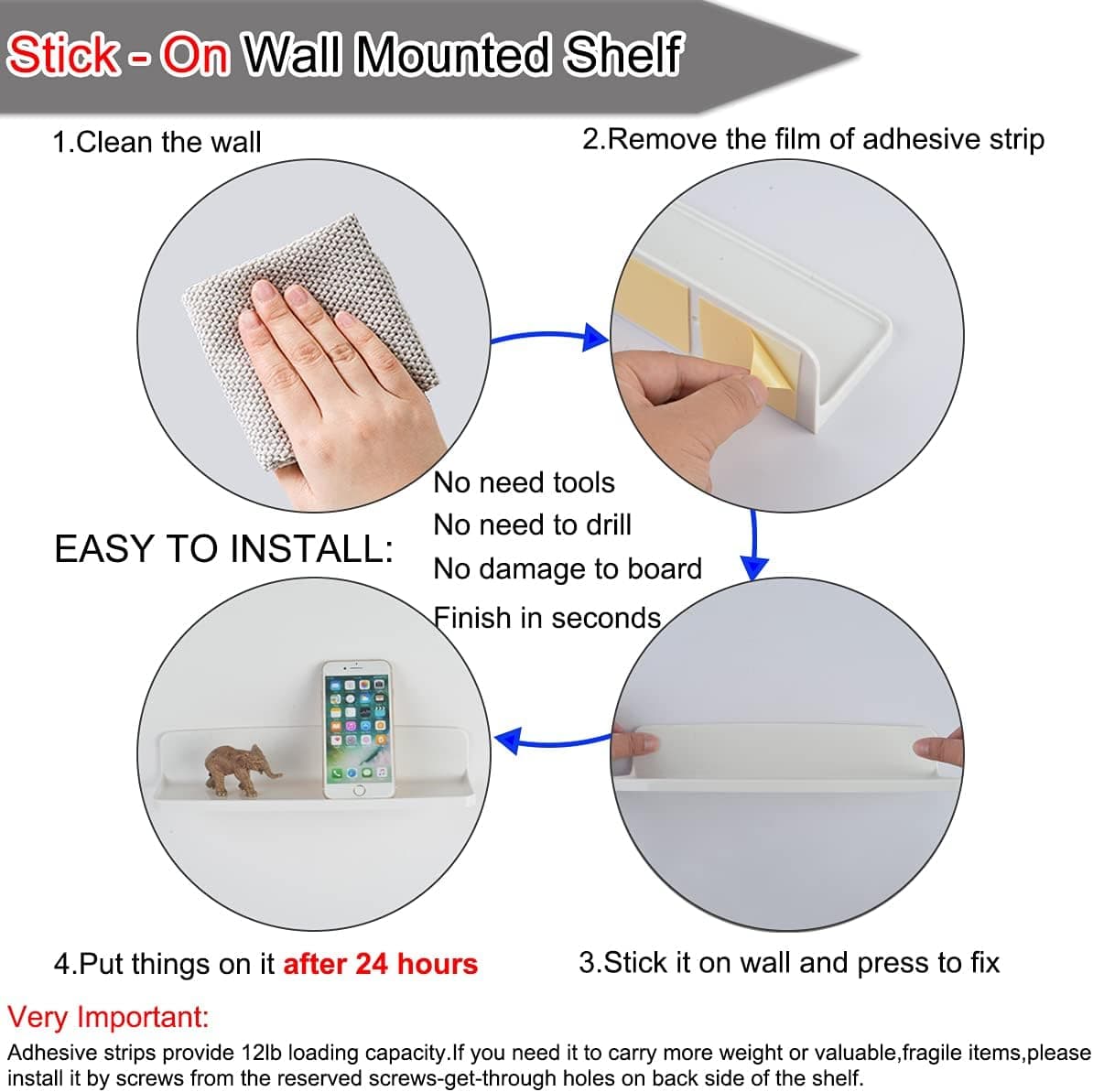 Stick - On Wall Mounted Shelf

1.Clean the wall

2.Remove the film of adhesive strip

EASY TO INSTALL:

No need tools
No need to drill
No damage to board
Finish in seconds

4.Put things on it after 24 hours

3.Stick it on wall and press to fix

Very Important:
Adhesive strips provide 12lb loading capacity.If you need it to carry more weight or valuable,fragile items,please install it by screws from the reserved screws-get-through holes on back side of the shelf.